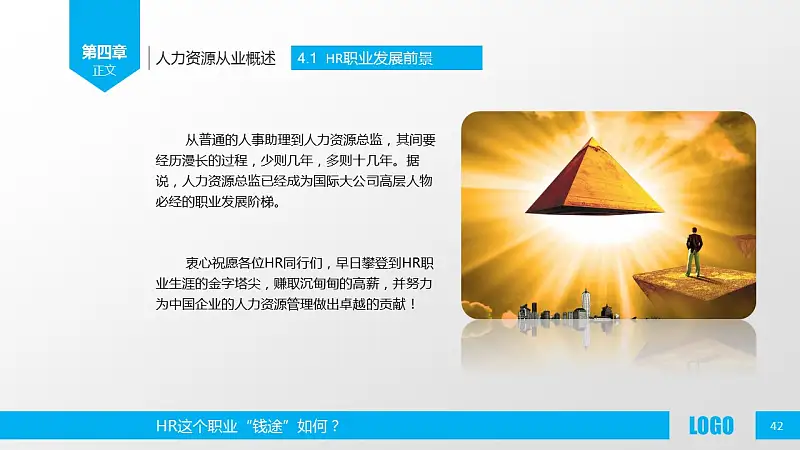 第四章
正文

人力资源从业概述

4.1 HR职业发展前景

从普通的人事助理到人力资源总监，其间要经历漫长的过程，少则几年，多则十几年。据说，人力资源总监已经成为国际大公司高层人物必经的职业发展阶梯。

衷心祝愿各位HR同行们，早日攀登到HR职业生涯的金字塔尖，赚取沉甸甸的高薪，并努力为中国企业的人力资源管理做出卓越的贡献！

HR这个职业“钱途”如何？

LOGO

42